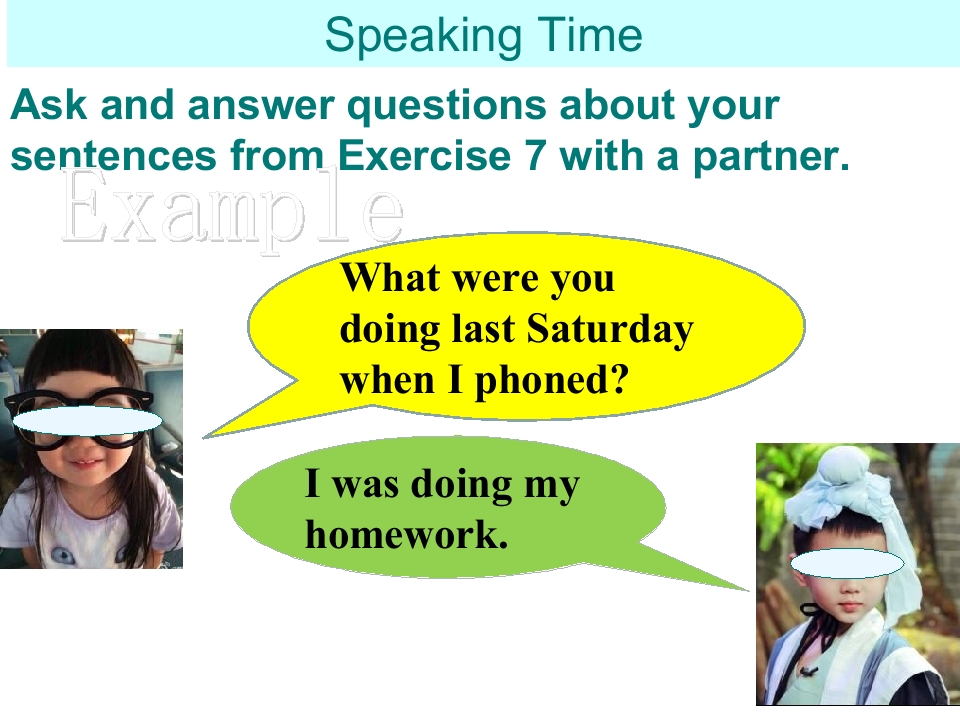 Speaking Time

Ask and answer questions about your sentences from Exercise 7 with a partner.

Example

What were you doing last Saturday when I phoned?

I was doing my homework.